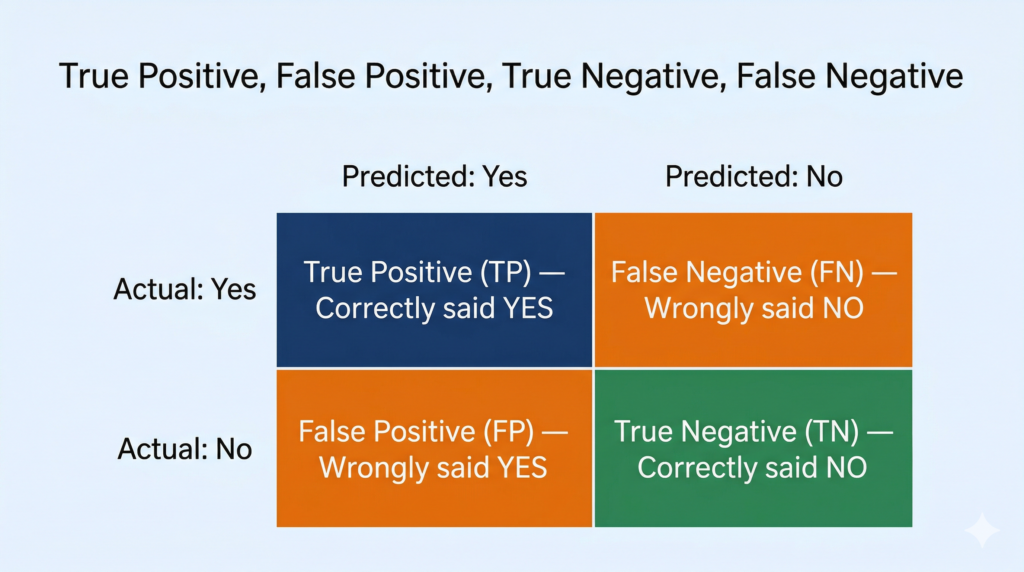 True Positive, False Positive, True Negative, False Negative

| | Predicted: Yes | Predicted: No |
|---|---|---|
| Actual: Yes | True Positive (TP) — Correctly said YES | False Negative (FN) — Wrongly said NO |
| Actual: No | False Positive (FP) — Wrongly said YES | True Negative (TN) — Correctly said NO |